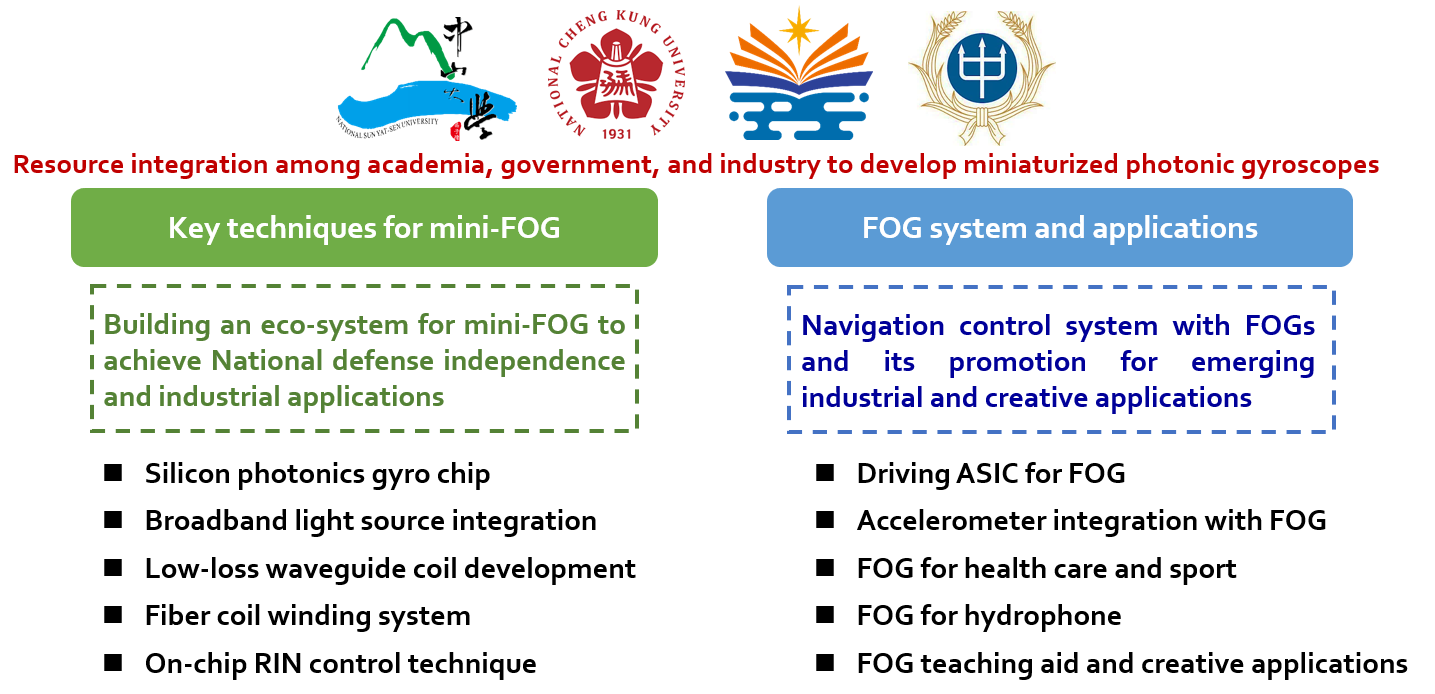 中山大學
NATIONAL SUN YAT-SEN UNIVERSITY

NATIONAL CHENG KUNG UNIVERSITY
1931

Resource integration among academia, government, and industry to develop miniaturized photonic gyroscopes

Key techniques for mini-FOG

Building an eco-system for mini-FOG to achieve National defense independence and industrial applications

■ Silicon photonics gyro chip
■ Broadband light source integration
■ Low-loss waveguide coil development
■ Fiber coil winding system
■ On-chip RIN control technique

FOG system and applications

Navigation control system with FOGs and its promotion for emerging industrial and creative applications

■ Driving ASIC for FOG
■ Accelerometer integration with FOG
■ FOG for health care and sport
■ FOG for hydrophone
■ FOG teaching aid and creative applications